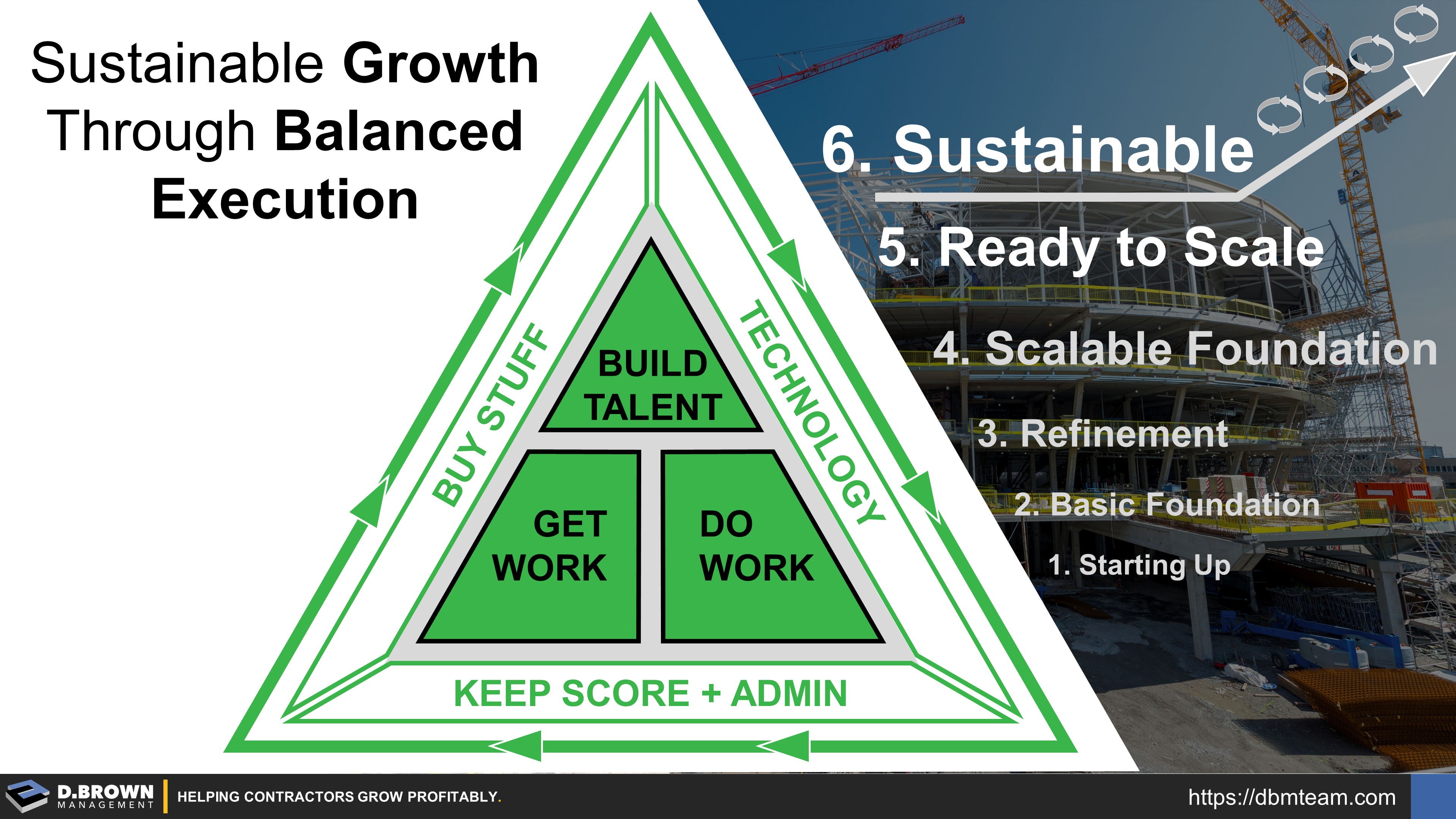 Sustainable Growth Through Balanced Execution

BUY STUFF

TECHNOLOGY

BUILD TALENT

GET WORK

DO WORK

KEEP SCORE + ADMIN

6. Sustainable

5. Ready to Scale

4. Scalable Foundation

3. Refinement

2. Basic Foundation

1. Starting Up

D.BROWN MANAGEMENT

HELPING CONTRACTORS GROW PROFITABLY.

https://dbmteam.com